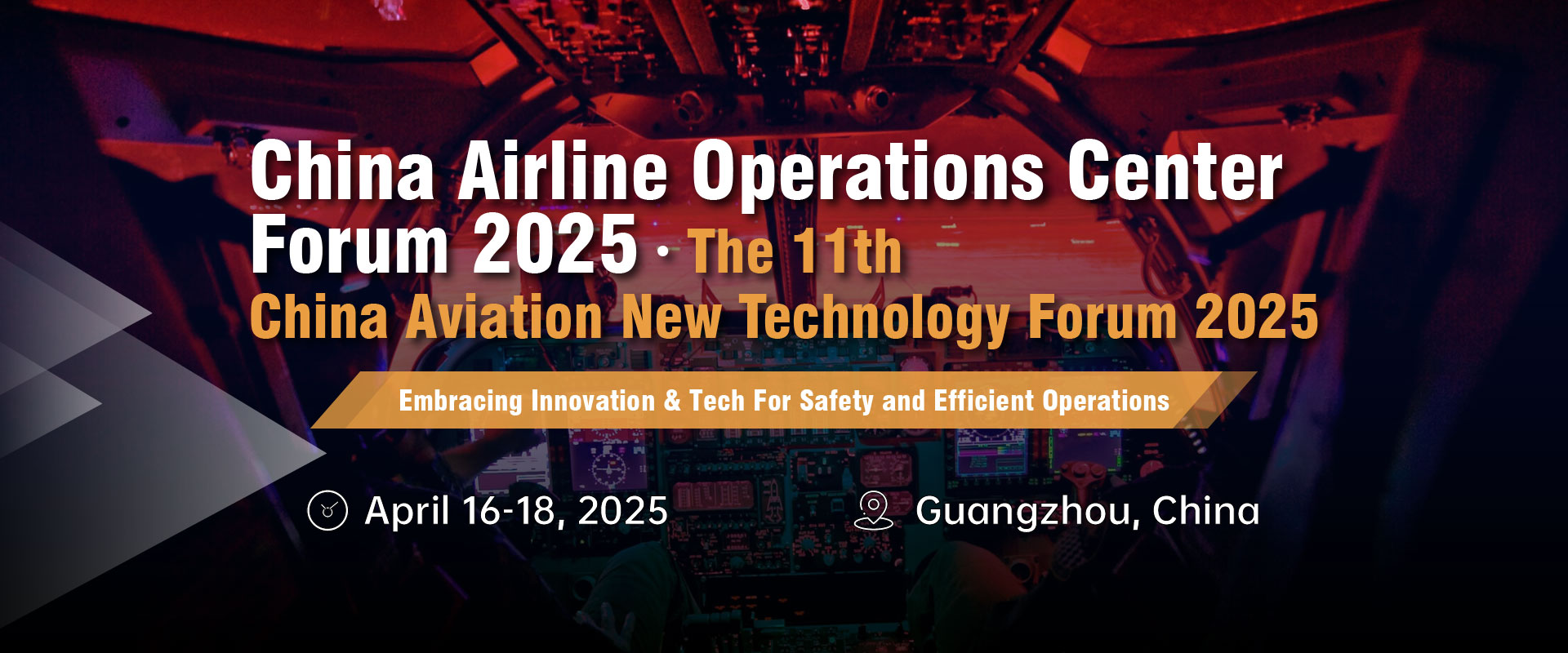 China Airline Operations Center Forum 2025 · The 11th China Aviation New Technology Forum 2025

Embracing Innovation & Tech For Safety and Efficient Operations

April 16-18, 2025

Guangzhou, China